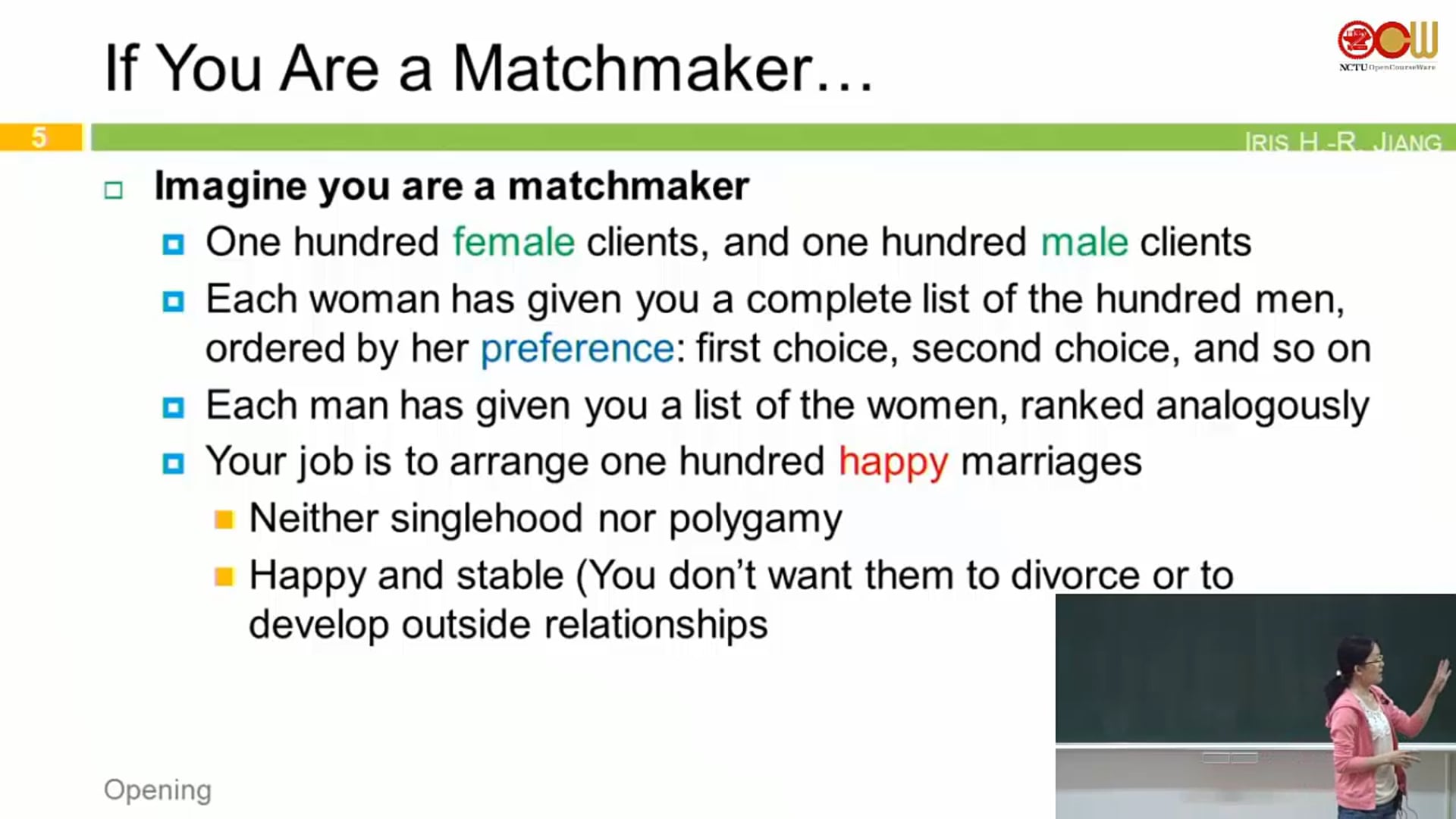 If You Are a Matchmaker…

OCW
NCTU OpenCourseWare

5

IRIS H.-R. JIANG

Imagine you are a matchmaker

One hundred female clients, and one hundred male clients

Each woman has given you a complete list of the hundred men, ordered by her preference: first choice, second choice, and so on

Each man has given you a list of the women, ranked analogously

Your job is to arrange one hundred happy marriages

Neither singlehood nor polygamy

Happy and stable (You don't want them to divorce or to develop outside relationships

Opening